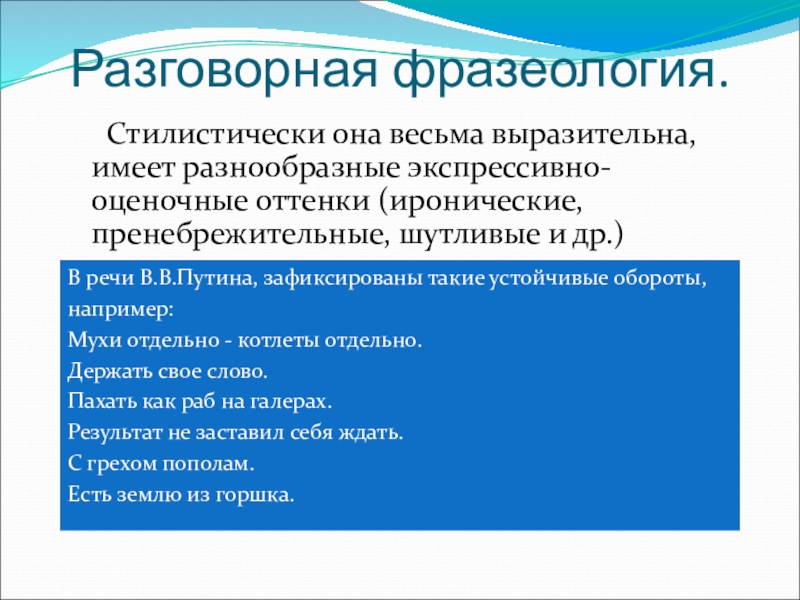 Разговорная фразеология.

Стилистически она весьма выразительна, имеет разнообразные экспрессивно-оценочные оттенки (иронические, пренебрежительные, шутливые и др.)

В речи В.В.Путина, зафиксированы такие устойчивые обороты, например:
Мухи отдельно - котлеты отдельно.
Держать свое слово.
Пахать как раб на галерах.
Результат не заставил себя ждать.
С грехом пополам.
Есть землю из горшка.